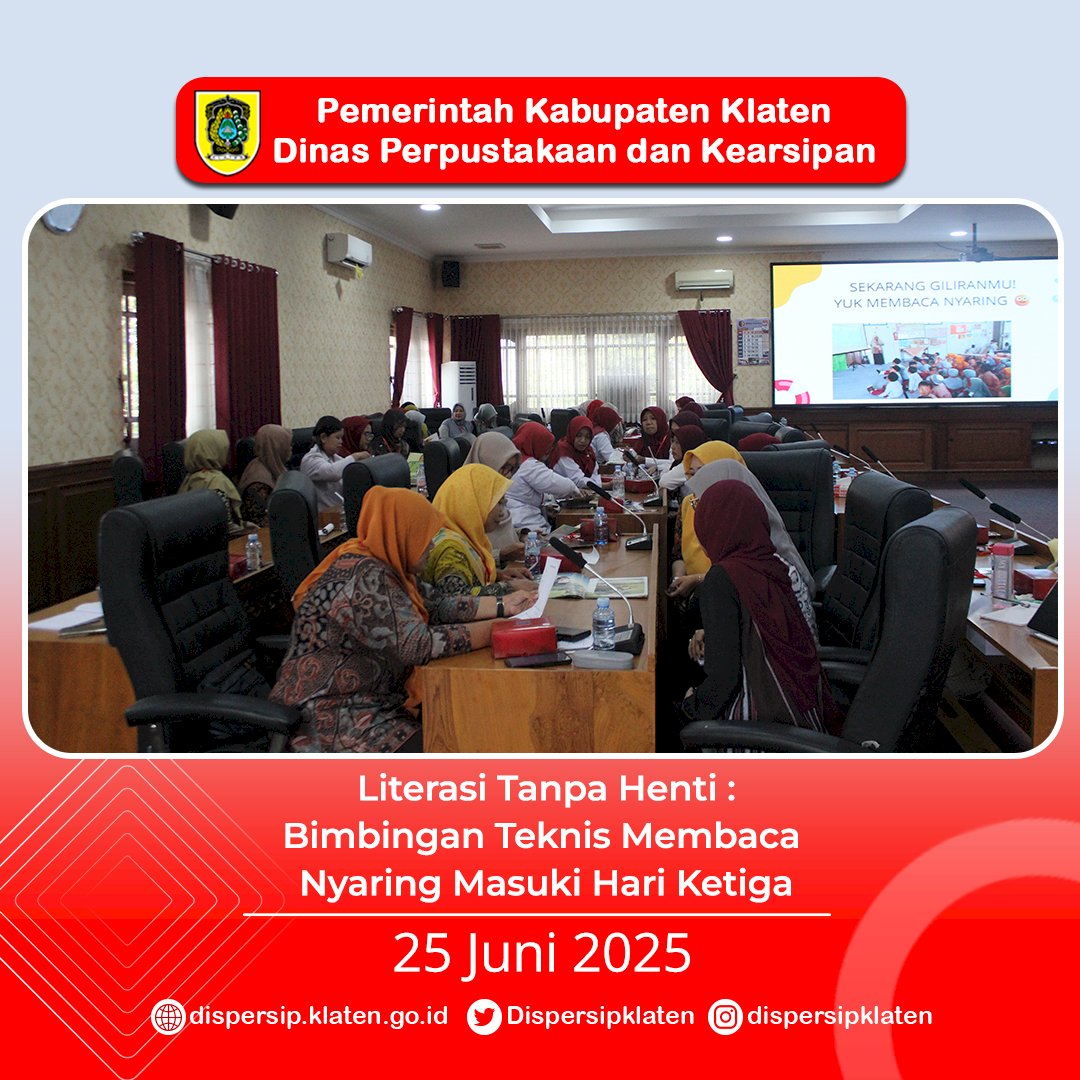 Pemerintah Kabupaten Klaten
Dinas Perpustakaan dan Kearsipan

SEKARANG GILIRANMU!
YUK MEMBACA NYARING

Literasi Tanpa Henti :
Bimbingan Teknis Membaca
Nyaring Masuki Hari Ketiga

25 Juni 2025

dispersip.klaten.go.id Dispersipklaten dispersipklaten